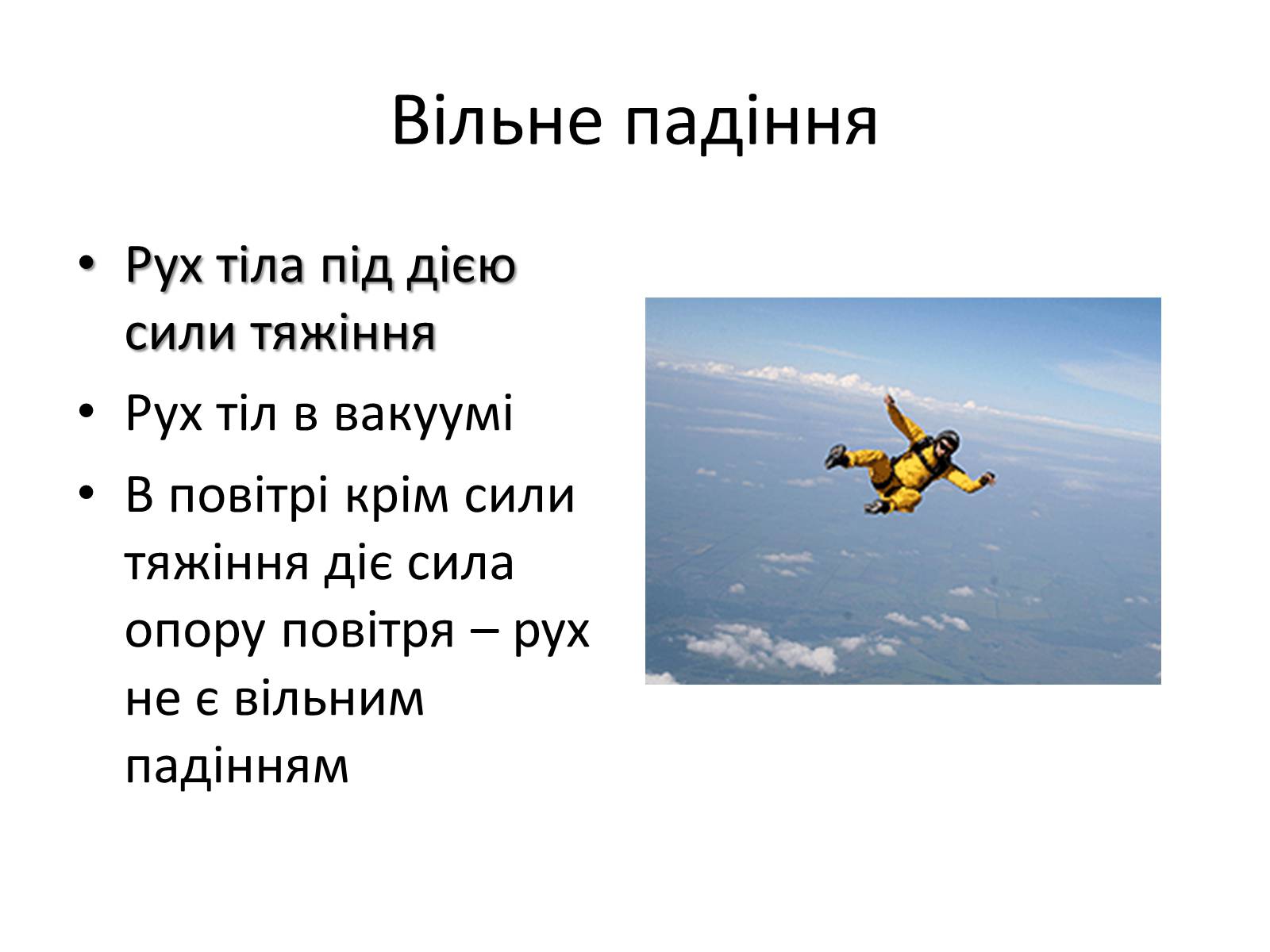 Вільне падіння

• Рух тіла під дією сили тяжіння
• Рух тіл в вакуумі
• В повітрі крім сили тяжіння діє сила опору повітря – рух не є вільним падінням